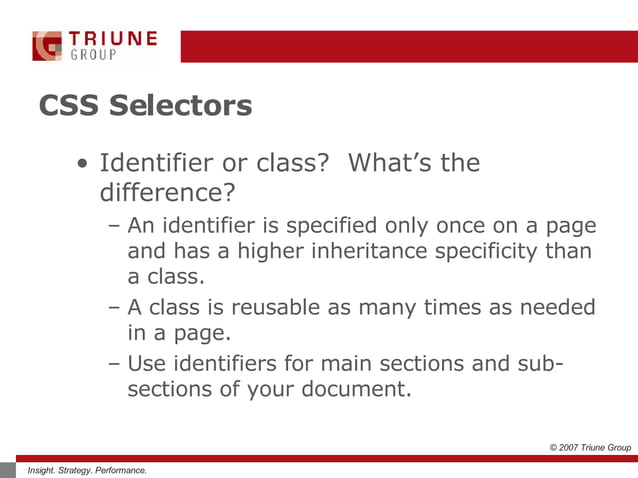 TRIUNE
GROUP

CSS Selectors

• Identifier or class? What's the difference?
– An identifier is specified only once on a page and has a higher inheritance specificity than a class.
– A class is reusable as many times as needed in a page.
– Use identifiers for main sections and sub-sections of your document.

© 2007 Triune Group

Insight. Strategy. Performance.